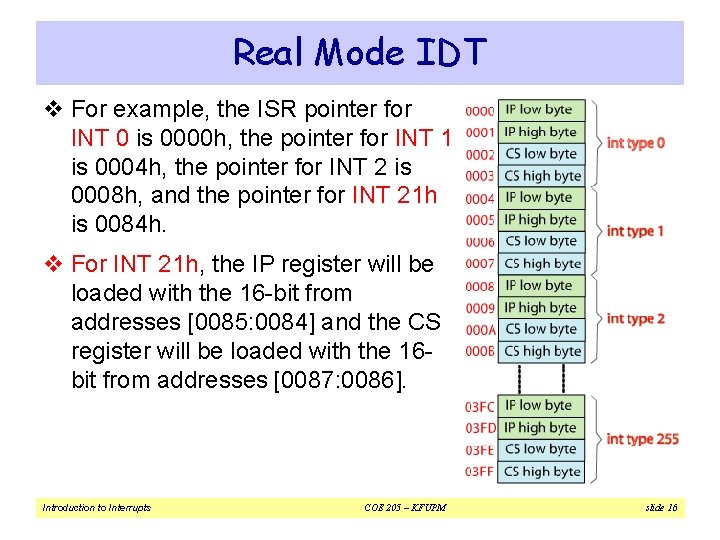 Real Mode IDT

❖ For example, the ISR pointer for INT 0 is 0000h, the pointer for INT 1 is 0004h, the pointer for INT 2 is 0008h, and the pointer for INT 21h is 0084h.

❖ For INT 21h, the IP register will be loaded with the 16-bit from addresses [0085:0084] and the CS register will be loaded with the 16-bit from addresses [0087:0086].

0000 IP low byte
0001 IP high byte
0002 CS low byte
0003 CS high byte
int type 0
0004 IP low byte
0005 IP high byte
0006 CS low byte
0007 CS high byte
int type 1
0008 IP low byte
0009 IP high byte
000A CS low byte
000B CS high byte
int type 2
03FC IP low byte
03FD IP high byte
03FE CS low byte
03FF CS high byte
int type 255

Introduction to Interrupts COE 205 – KFUPM slide 16